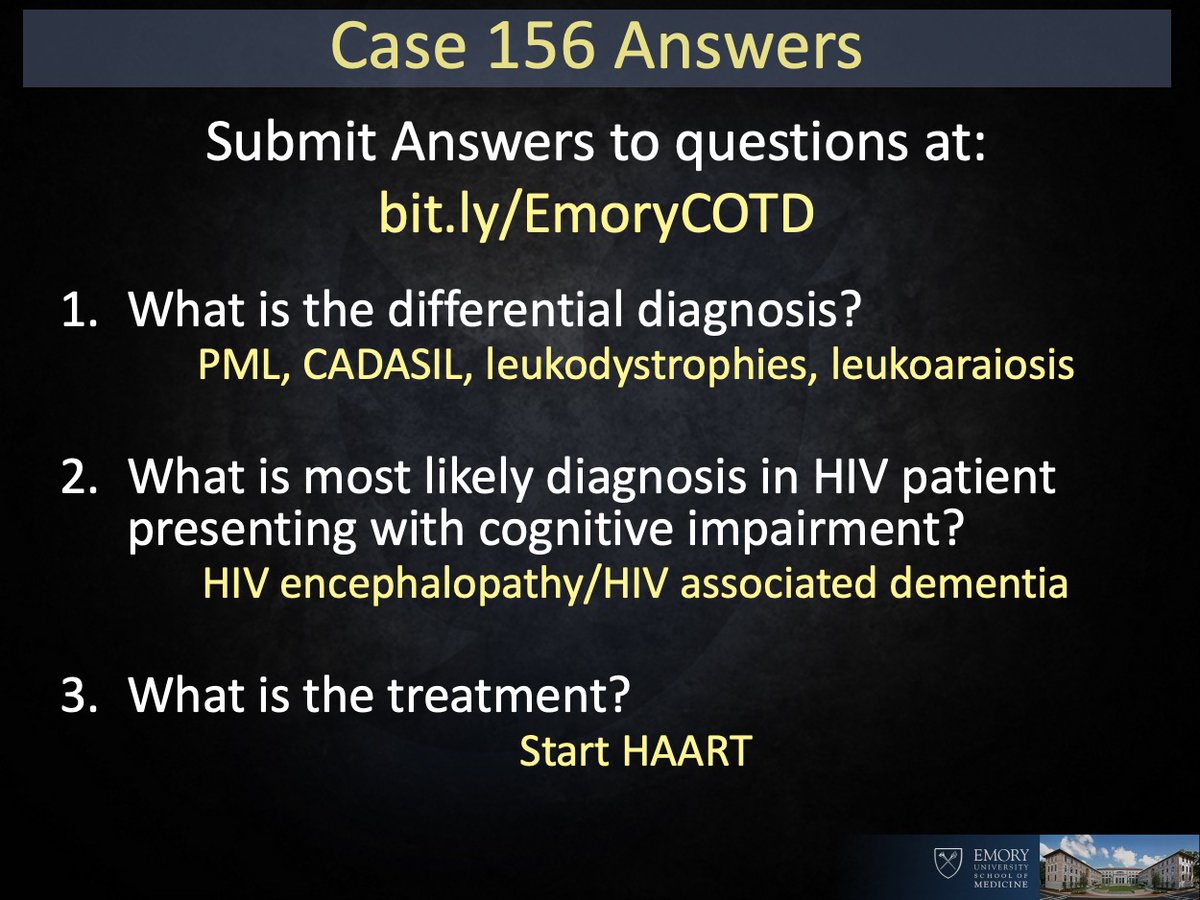 Case 156 Answers

Submit Answers to questions at:
bit.ly/EmoryCOTD

1. What is the differential diagnosis?
PML, CADASIL, leukodystrophies, leukoaraiosis

2. What is most likely diagnosis in HIV patient presenting with cognitive impairment?
HIV encephalopathy/HIV associated dementia

3. What is the treatment?
Start HAART

EMORY UNIVERSITY SCHOOL OF MEDICINE